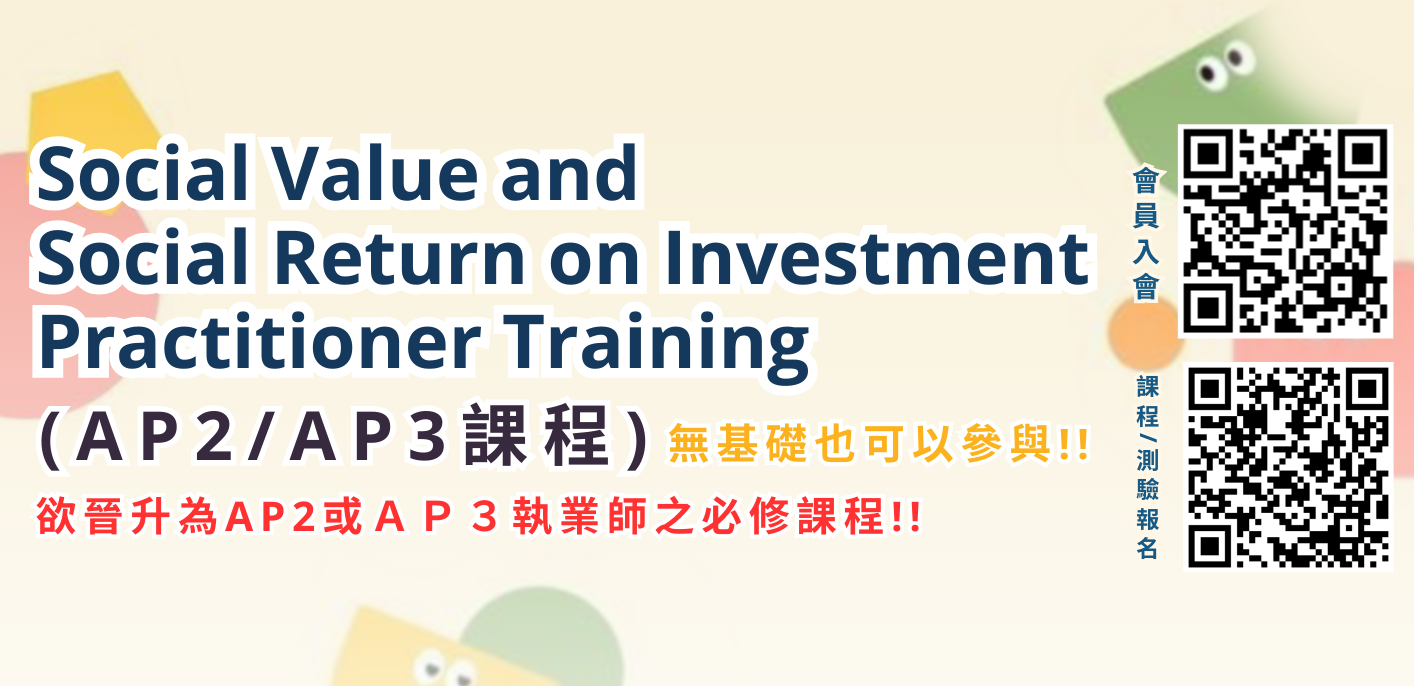 Social Value and
Social Return on Investment
Practitioner Training

(AP2/AP3課程) 無基礎也可以參與!!

欲晉升為AP2或AP3執業師之必修課程!!

會員入會

課程/測驗報名